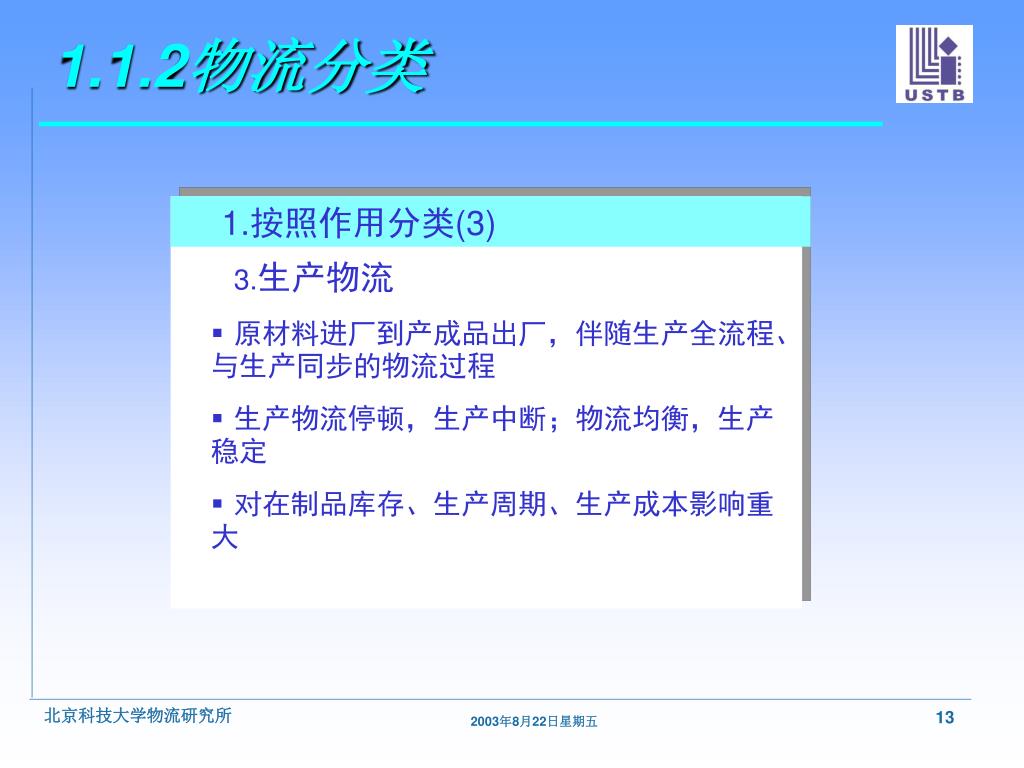 1.1.2物流分类

USTB

1.按照作用分类(3)

3.生产物流

▪ 原材料进厂到产成品出厂，伴随生产全流程、与生产同步的物流过程

▪ 生产物流停顿，生产中断；物流均衡，生产稳定

▪ 对在制品库存、生产周期、生产成本影响重大

北京科技大学物流研究所

2003年8月22日星期五

13